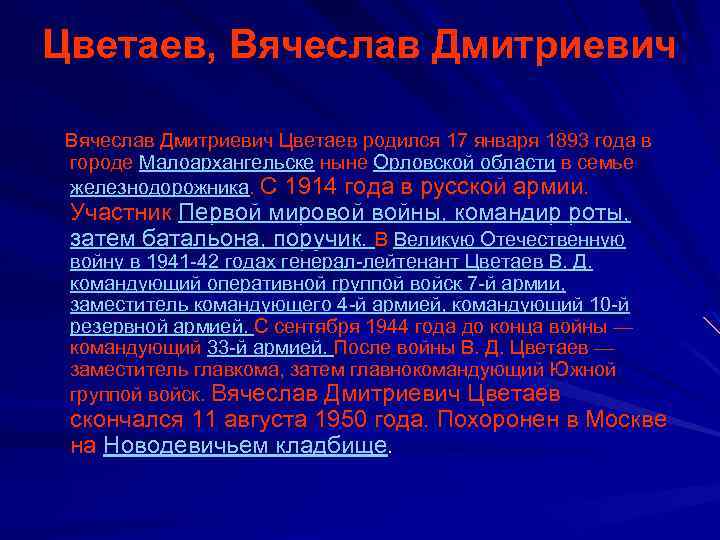 Цветаев, Вячеслав Дмитриевич

Вячеслав Дмитриевич Цветаев родился 17 января 1893 года в городе Малоархангельске ныне Орловской области в семье железнодорожника. С 1914 года в русской армии. Участник Первой мировой войны, командир роты, затем батальона, поручик. В Великую Отечественную войну в 1941-42 годах генерал-лейтенант Цветаев В. Д. командующий оперативной группой войск 7-й армии, заместитель командующего 4-й армией, командующий 10-й резервной армией. С сентября 1944 года до конца войны — командующий 33-й армией. После войны В. Д. Цветаев — заместитель главкома, затем главнокомандующий Южной группой войск. Вячеслав Дмитриевич Цветаев скончался 11 августа 1950 года. Похоронен в Москве на Новодевичьем кладбище.